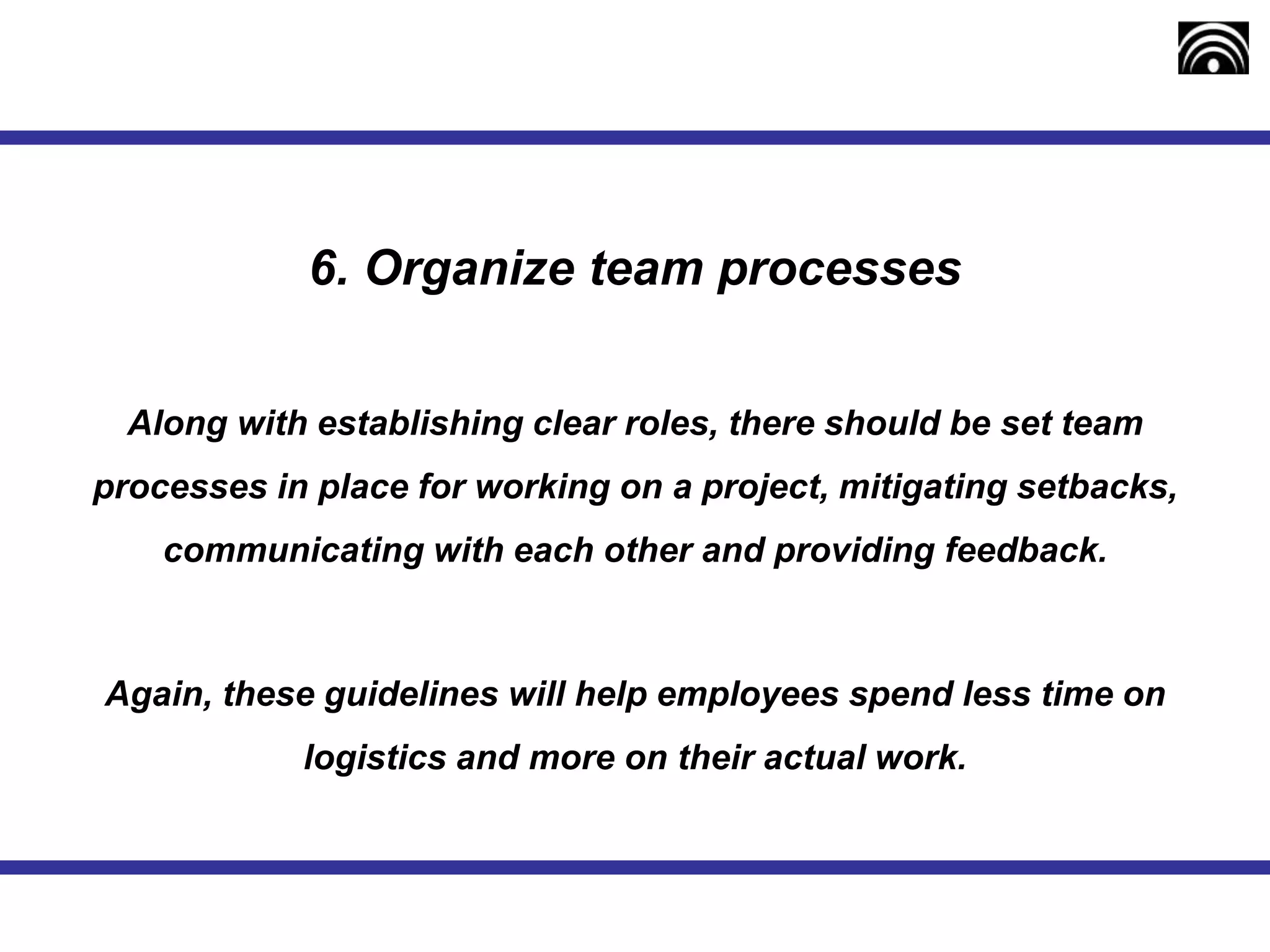 6. Organize team processes

Along with establishing clear roles, there should be set team processes in place for working on a project, mitigating setbacks, communicating with each other and providing feedback.

Again, these guidelines will help employees spend less time on logistics and more on their actual work.